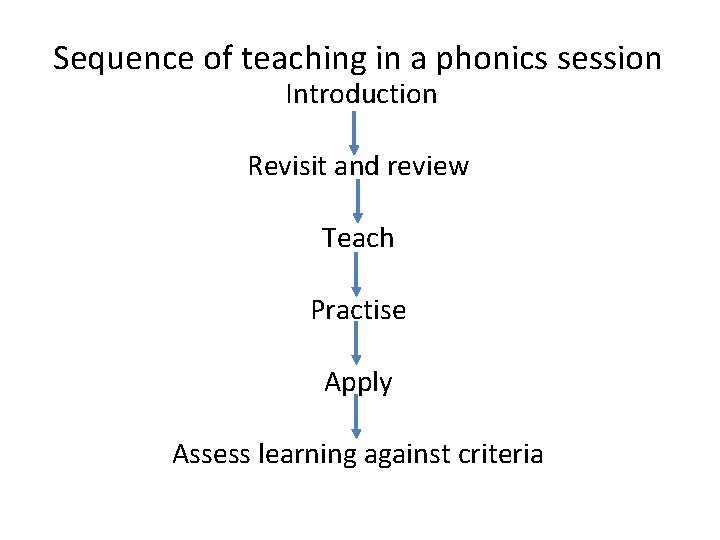 Sequence of teaching in a phonics session

Introduction

Revisit and review

Teach

Practise

Apply

Assess learning against criteria